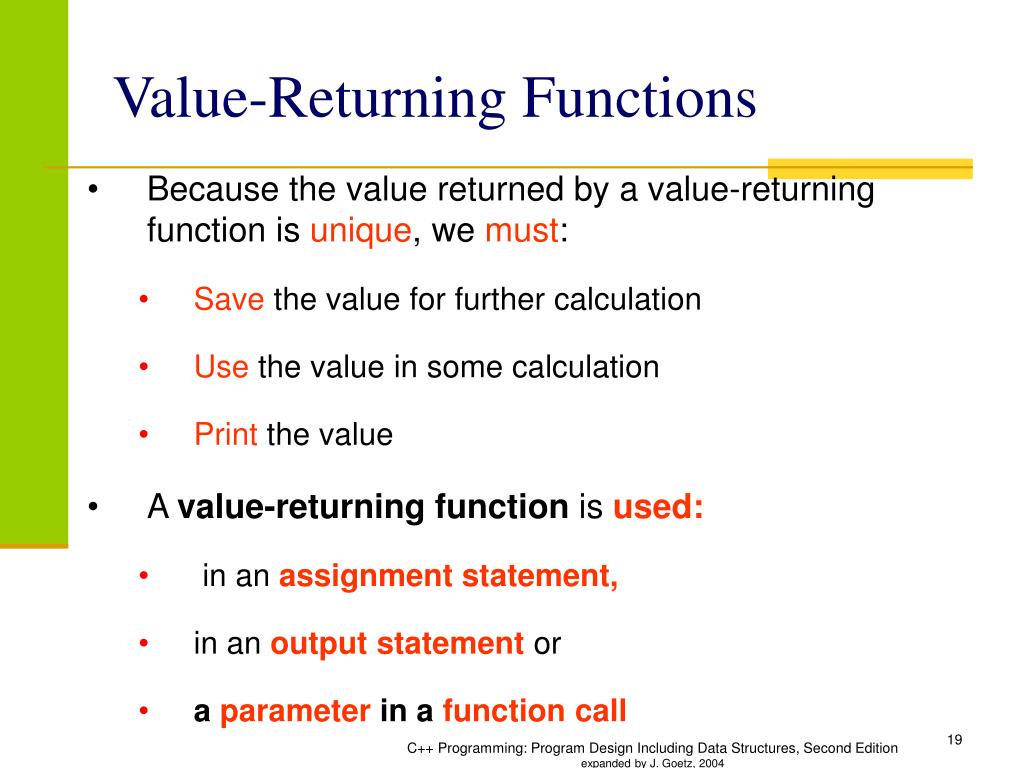 Value-Returning Functions

• Because the value returned by a value-returning function is unique, we must:

• Save the value for further calculation

• Use the value in some calculation

• Print the value

• A value-returning function is used:

• in an assignment statement,

• in an output statement or

• a parameter in a function call

19

C++ Programming: Program Design Including Data Structures, Second Edition
expanded by J. Goetz, 2004